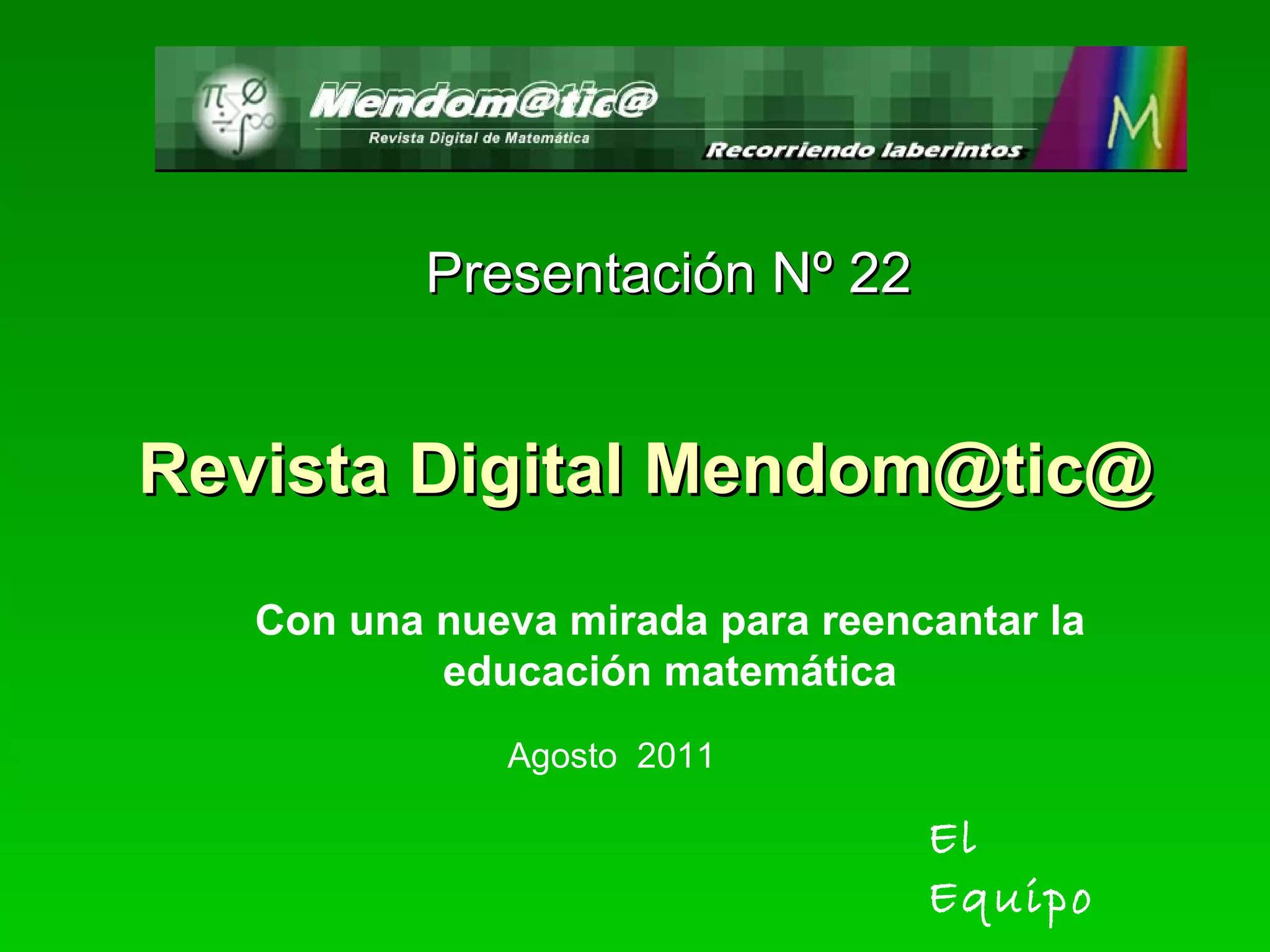 $\pi$ $\emptyset$ $\div$ $\Sigma$ $\int$ $\infty$

Mendom@tic@

Revista Digital de Matemática

Recorriendo laberintos

M

Presentación Nº 22

Revista Digital Mendom@tic@

Con una nueva mirada para reencantar la educación matemática

Agosto 2011

El Equipo